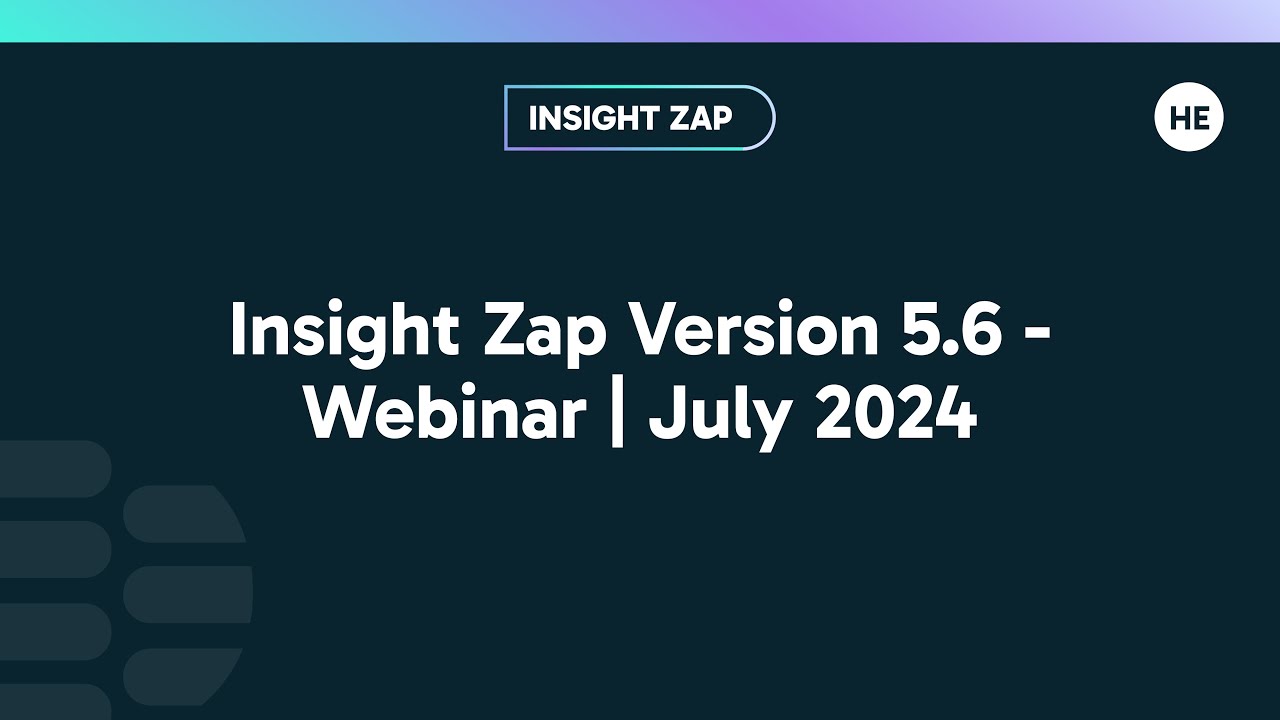 INSIGHT ZAP

HE

Insight Zap Version 5.6 - Webinar | July 2024